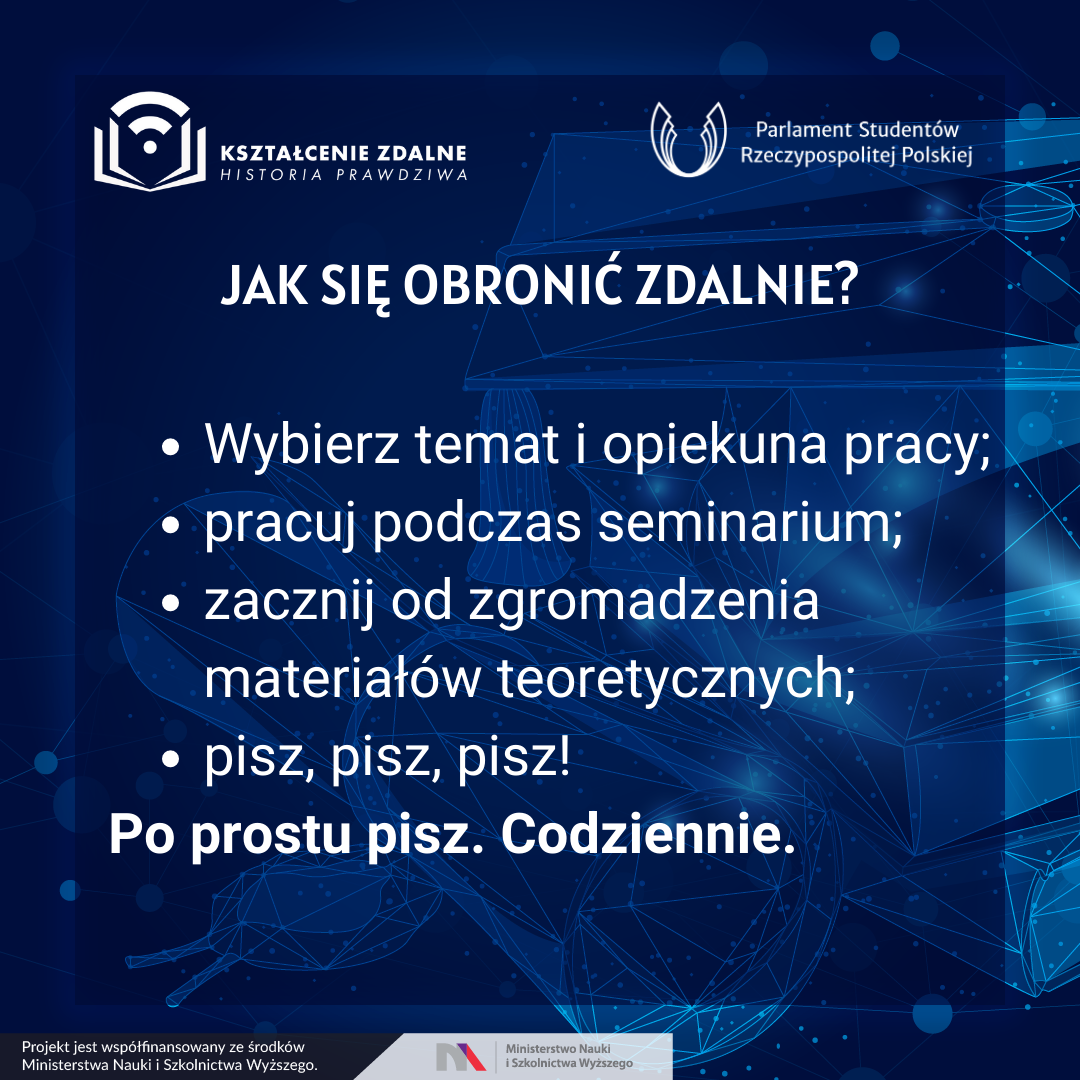 KSZTAŁCENIE ZDALNE
HISTORIA PRAWDZIWA

Parlament Studentów Rzeczypospolitej Polskiej

JAK SIĘ OBRONIĆ ZDALNIE?

• Wybierz temat i opiekuna pracy;
• pracuj podczas seminarium;
• zacznij od zgromadzenia materiałów teoretycznych;
• pisz, pisz, pisz!

Po prostu pisz. Codziennie.

Projekt jest współfinansowany ze środków Ministerstwa Nauki i Szkolnictwa Wyższego.

Ministerstwo Nauki i Szkolnictwa Wyższego